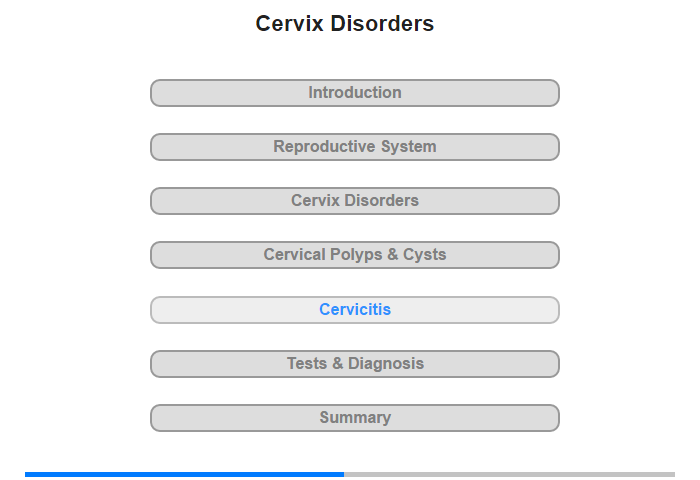 Cervix Disorders

Introduction

Reproductive System

Cervix Disorders

Cervical Polyps & Cysts

Cervicitis

Tests & Diagnosis

Summary